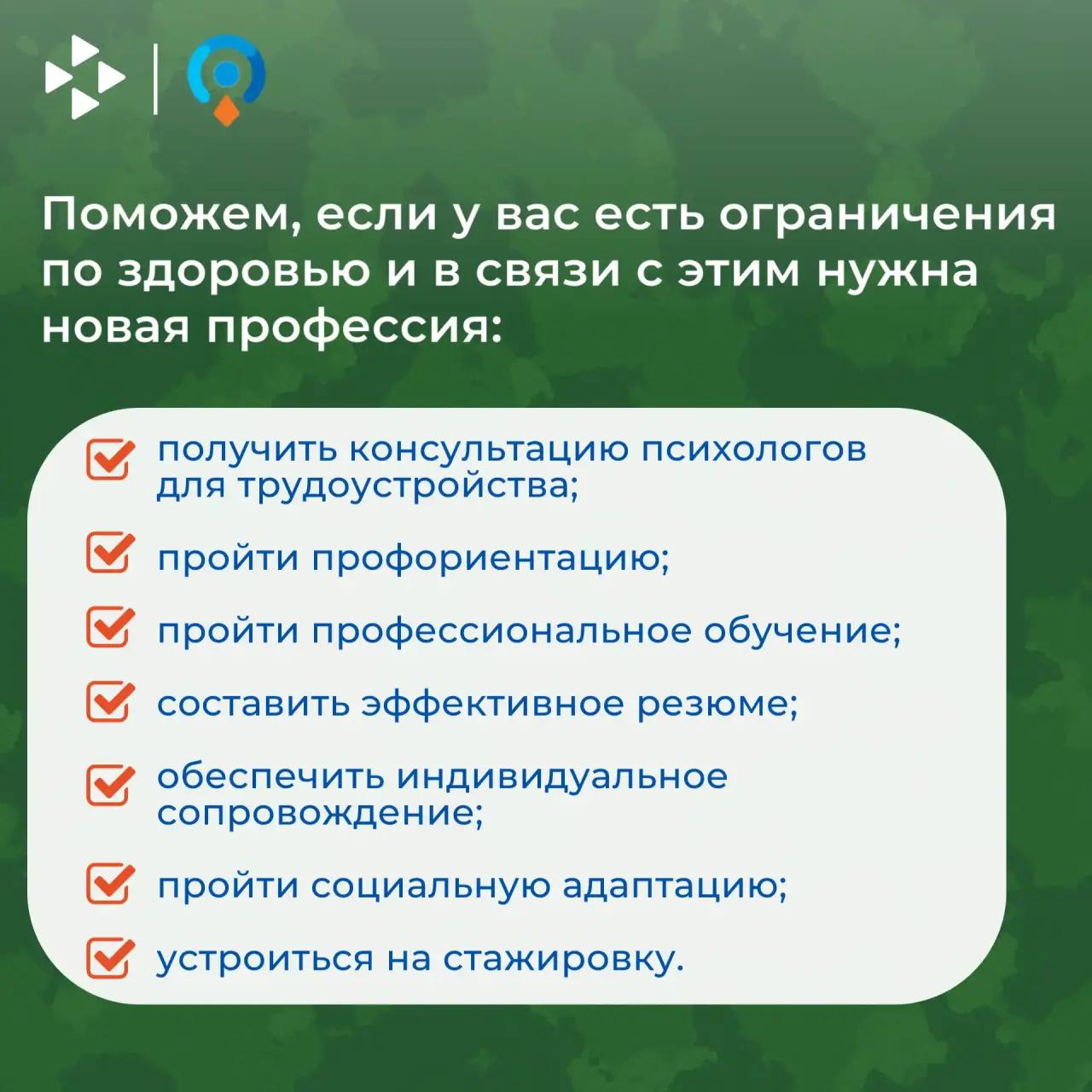 Поможем, если у вас есть ограничения по здоровью и в связи с этим нужна новая профессия:

получить консультацию психологов для трудоустройства;

пройти профориентацию;

пройти профессиональное обучение;

составить эффективное резюме;

обеспечить индивидуальное сопровождение;

пройти социальную адаптацию;

устроиться на стажировку.